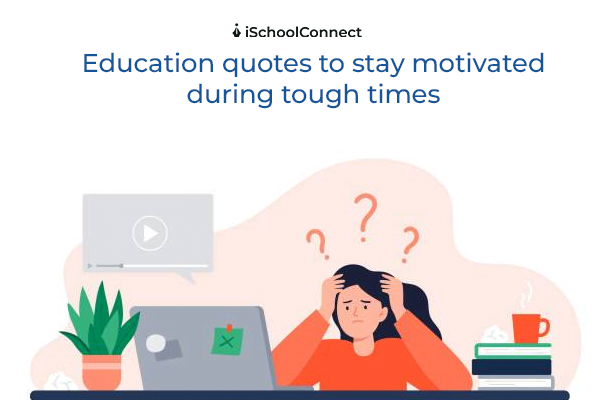 iSchoolConnect

Education quotes to stay motivated during tough times

? ? ?